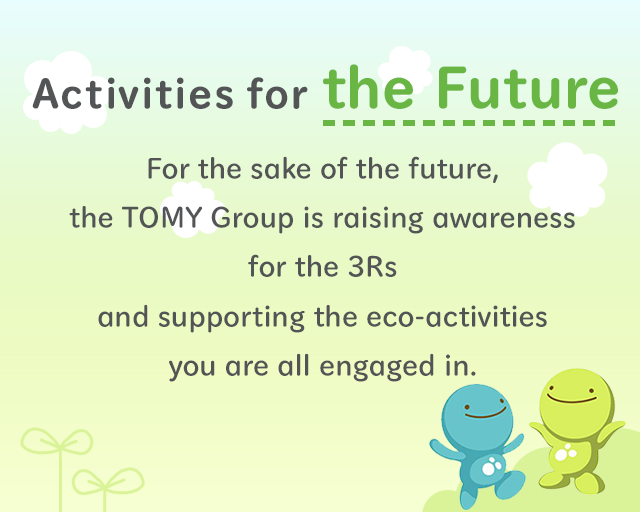 Activities for the Future

For the sake of the future, the TOMY Group is raising awareness for the 3Rs and supporting the eco-activities you are all engaged in.